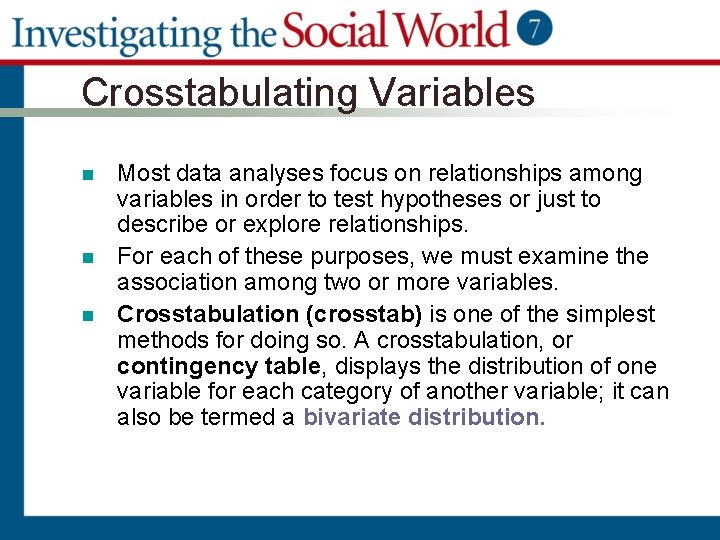 Investigating the Social World 7

Crosstabulating Variables

Most data analyses focus on relationships among variables in order to test hypotheses or just to describe or explore relationships.

For each of these purposes, we must examine the association among two or more variables.

Crosstabulation (crosstab) is one of the simplest methods for doing so. A crosstabulation, or contingency table, displays the distribution of one variable for each category of another variable; it can also be termed a bivariate distribution.